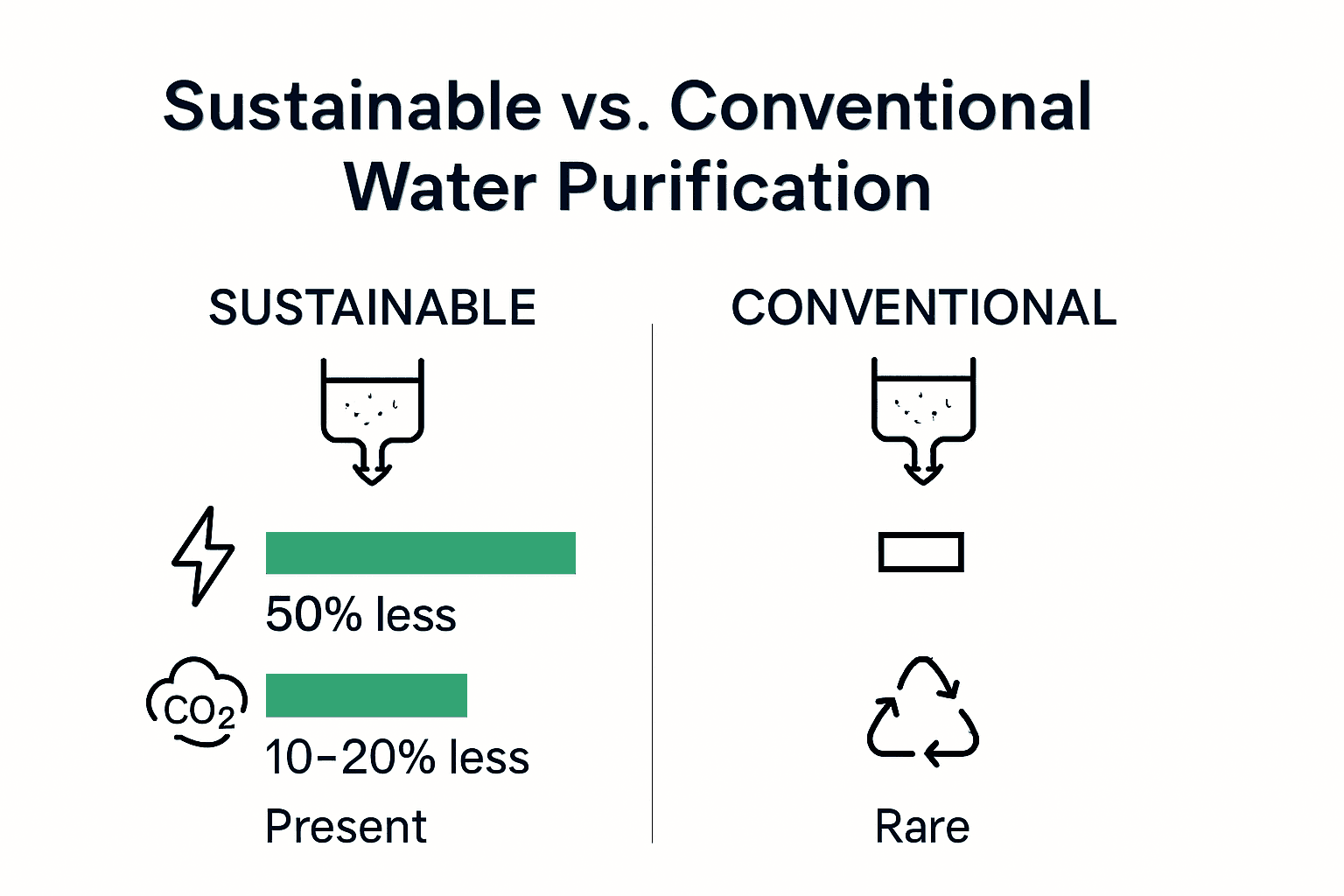 Sustainable vs. Conventional Water Purification

SUSTAINABLE

50% less

$CO_2$

10–20% less

Present

CONVENTIONAL

Rare